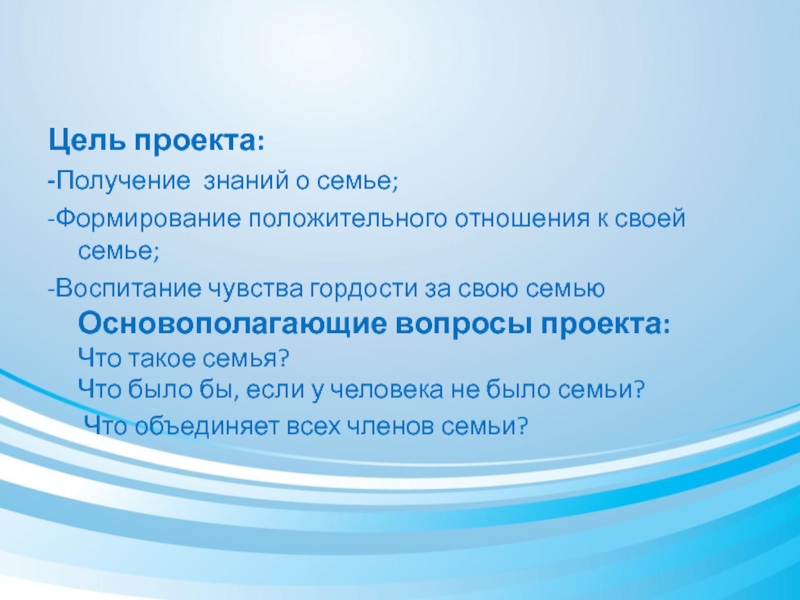 Цель проекта:

-Получение знаний о семье;

-Формирование положительного отношения к своей семье;

-Воспитание чувства гордости за свою семью

Основополагающие вопросы проекта:

Что такое семья?

Что было бы, если у человека не было семьи?

Что объединяет всех членов семьи?